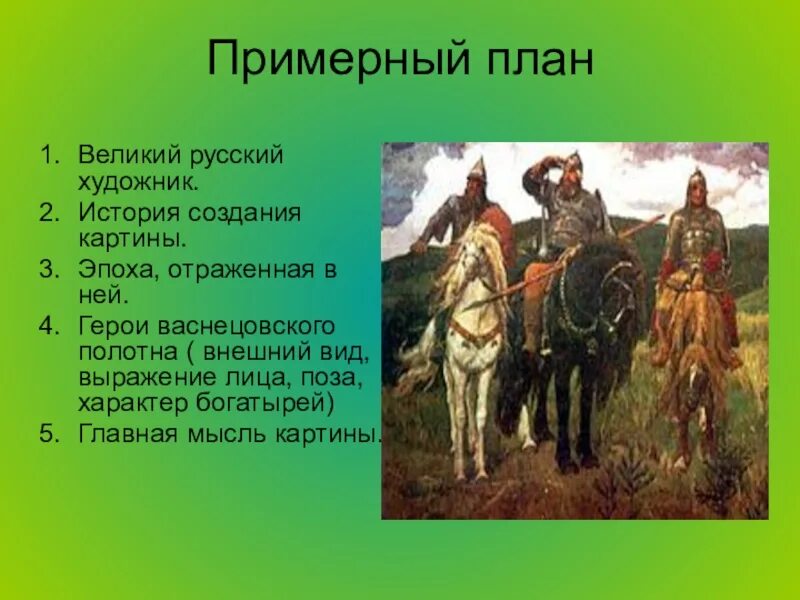 Примерный план

1. Великий русский художник.
2. История создания картины.
3. Эпоха, отраженная в ней.
4. Герои васнецовского полотна ( внешний вид, выражение лица, поза, характер богатырей)
5. Главная мысль картины.